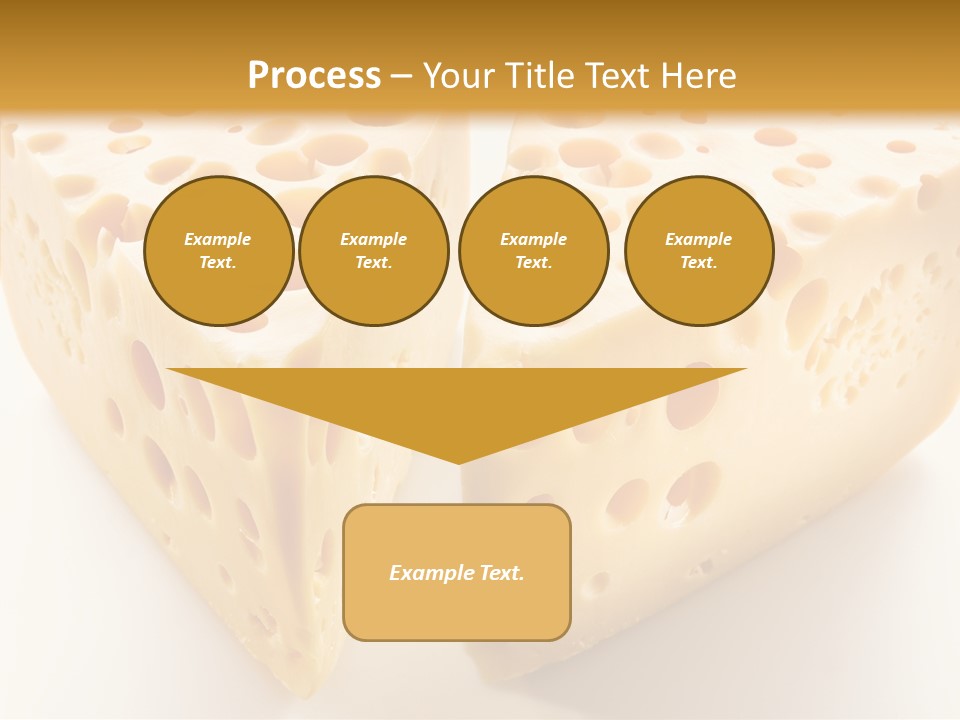 Process – Your Title Text Here

Example Text.

Example Text.

Example Text.

Example Text.

Example Text.